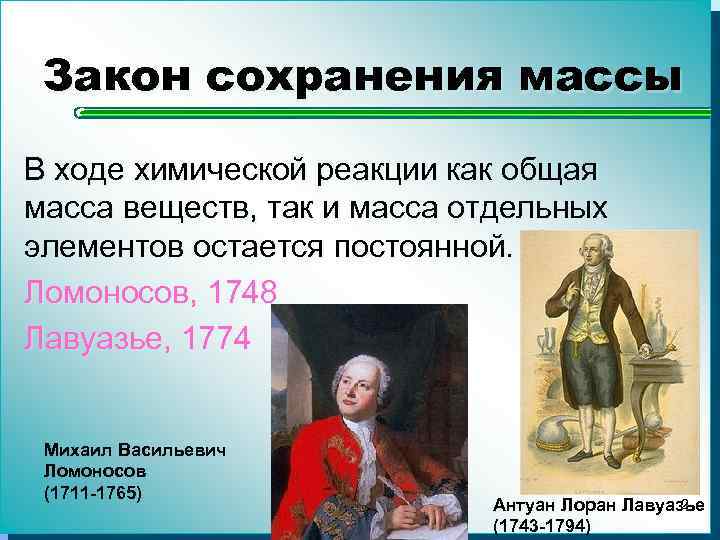 Закон сохранения массы

В ходе химической реакции как общая масса веществ, так и масса отдельных элементов остается постоянной.

Ломоносов, 1748

Лавуазье, 1774

Михаил Васильевич Ломоносов (1711-1765)

Антуан Лоран Лавуазье (1743-1794)